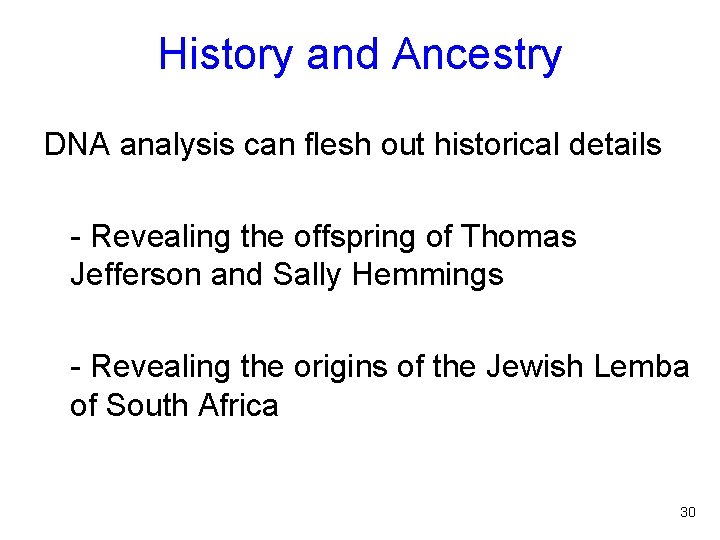 History and Ancestry

DNA analysis can flesh out historical details

- Revealing the offspring of Thomas Jefferson and Sally Hemmings

- Revealing the origins of the Jewish Lemba of South Africa

30